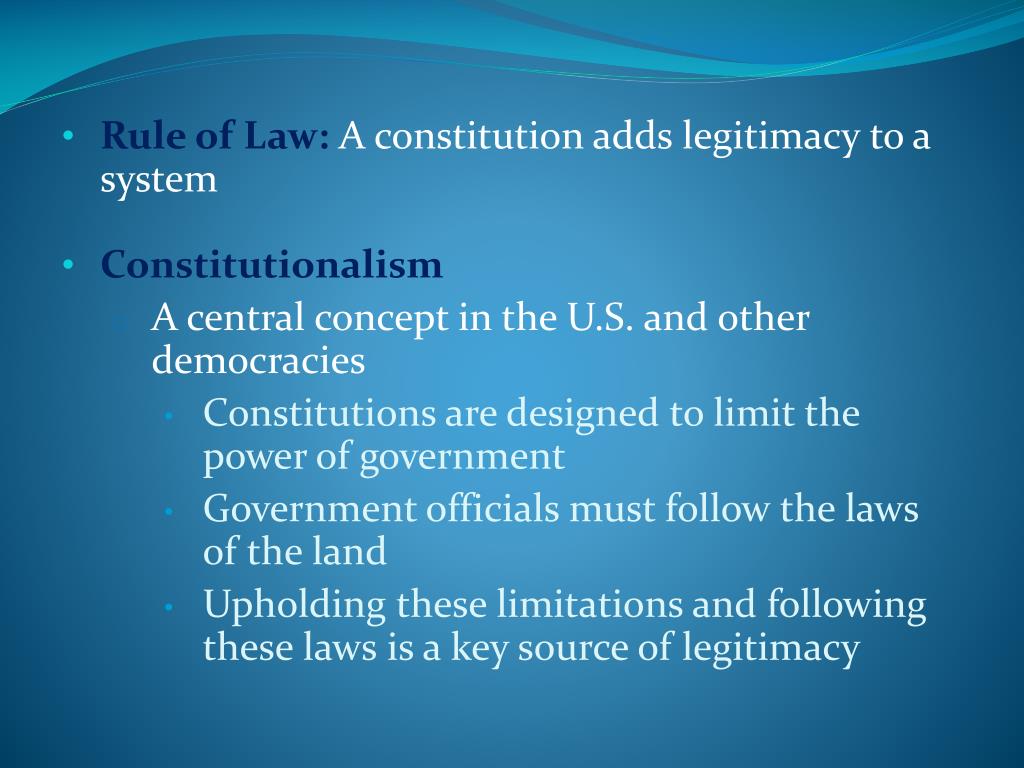 • Rule of Law: A constitution adds legitimacy to a system

• Constitutionalism
  A central concept in the U.S. and other democracies
  • Constitutions are designed to limit the power of government
  • Government officials must follow the laws of the land
  • Upholding these limitations and following these laws is a key source of legitimacy